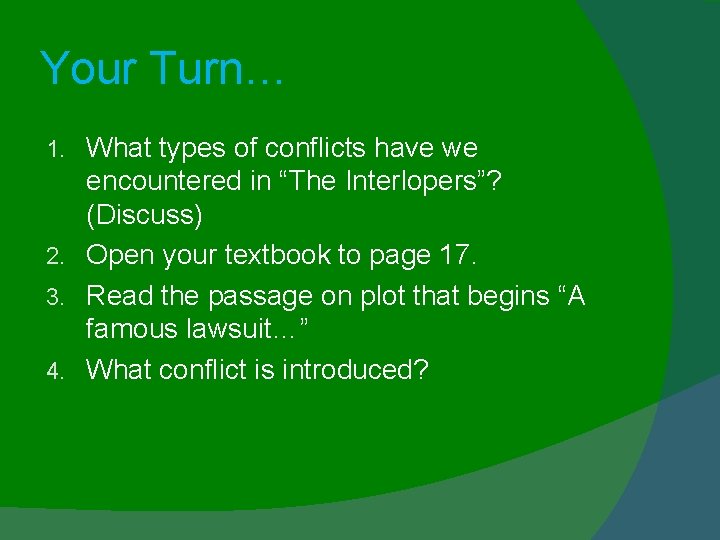 Your Turn…

1. What types of conflicts have we encountered in “The Interlopers”? (Discuss)
2. Open your textbook to page 17.
3. Read the passage on plot that begins “A famous lawsuit…”
4. What conflict is introduced?